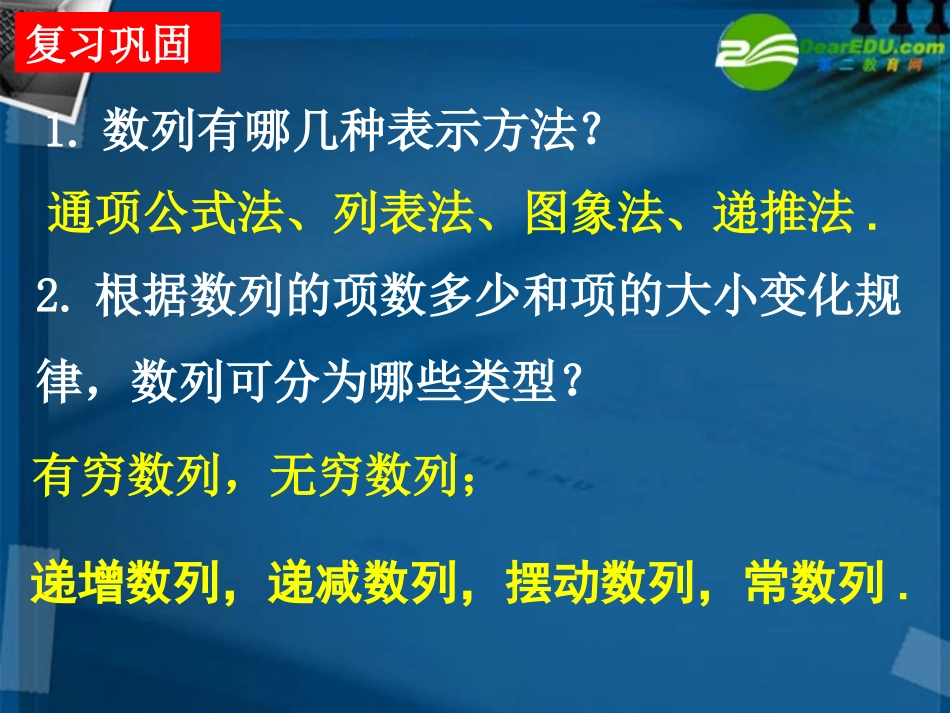 复习巩固

DearEDU.com
第二教育网

1. 数列有哪几种表示方法？

通项公式法、列表法、图象法、递推法 .

2. 根据数列的项数多少和项的大小变化规律，数列可分为哪些类型？

有穷数列，无穷数列；

递增数列，递减数列，摆动数列，常数列 .